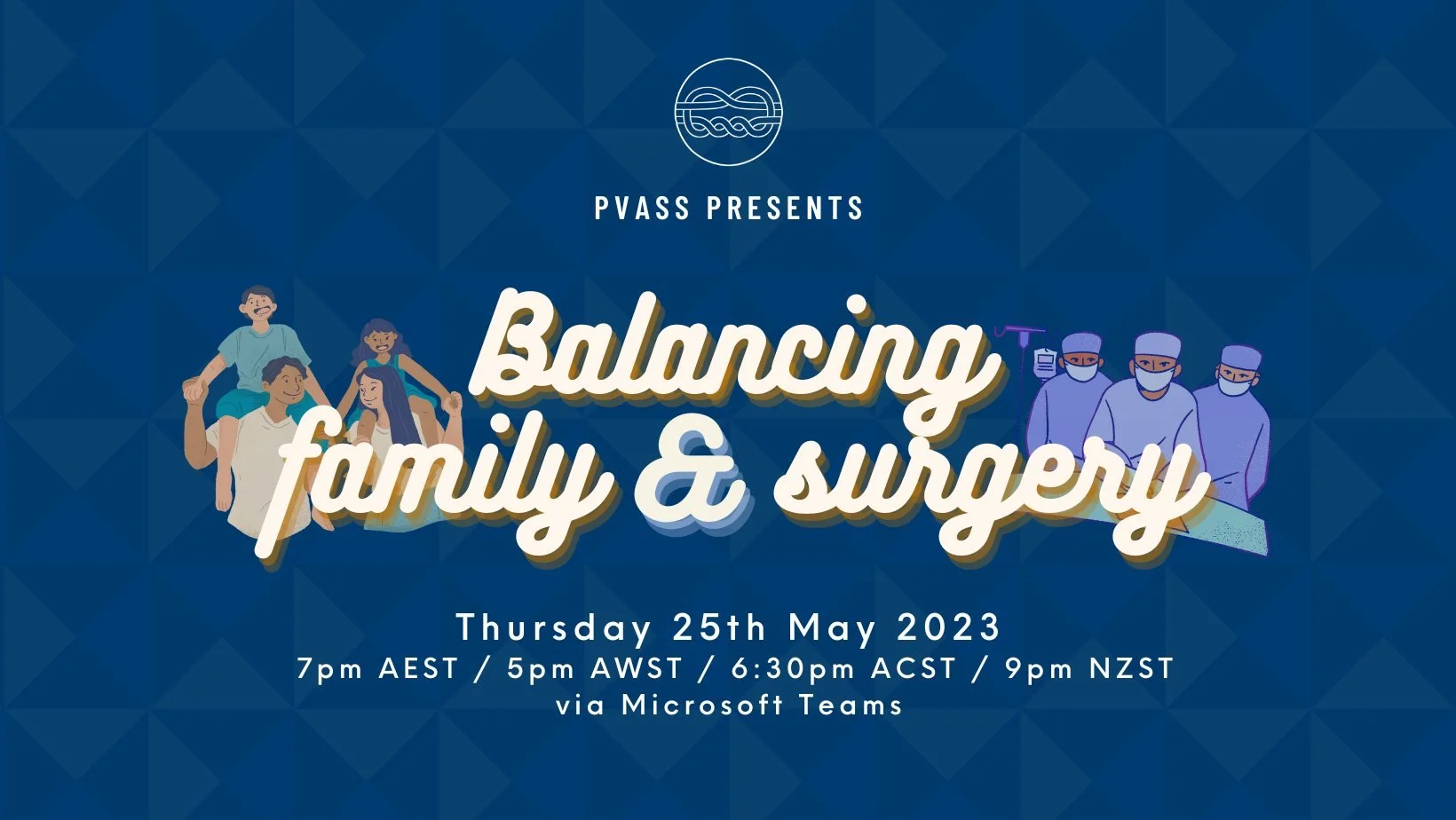 PVASS PRESENTS

Balancing family & surgery

Thursday 25th May 2023
7pm AEST / 5pm AWST / 6:30pm ACST / 9pm NZST
via Microsoft Teams